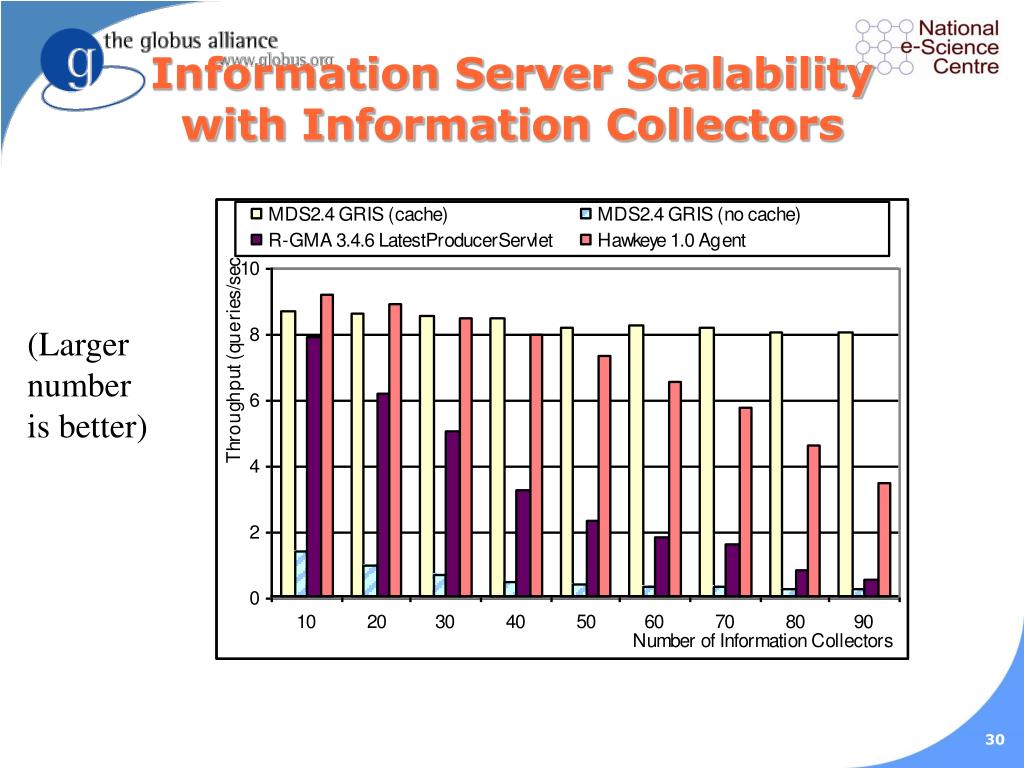 the globus alliance
www.globus.org

National e-Science Centre

Information Server Scalability with Information Collectors

(Larger number is better)

MDS2.4 GRIS (cache)
MDS2.4 GRIS (no cache)
R-GMA 3.4.6 LatestProducerServlet
Hawkeye 1.0 Agent

Throughput (queries/sec)

10
8
6
4
2
0

10 20 30 40 50 60 70 80 90
Number of Information Collectors

30